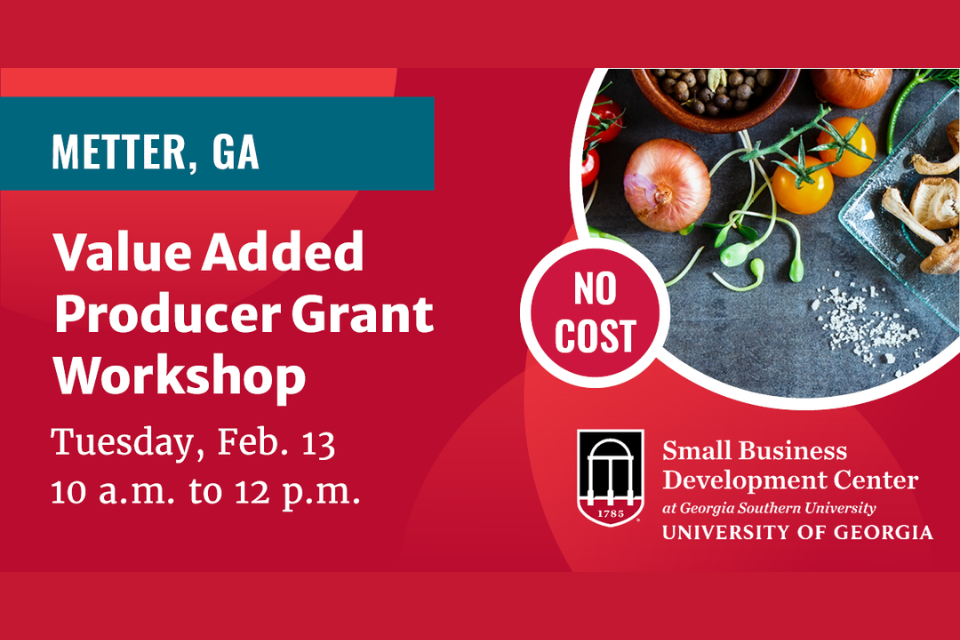 METTER, GA

Value Added Producer Grant Workshop

Tuesday, Feb. 13
10 a.m. to 12 p.m.

NO COST

1785

Small Business Development Center
at Georgia Southern University
UNIVERSITY OF GEORGIA